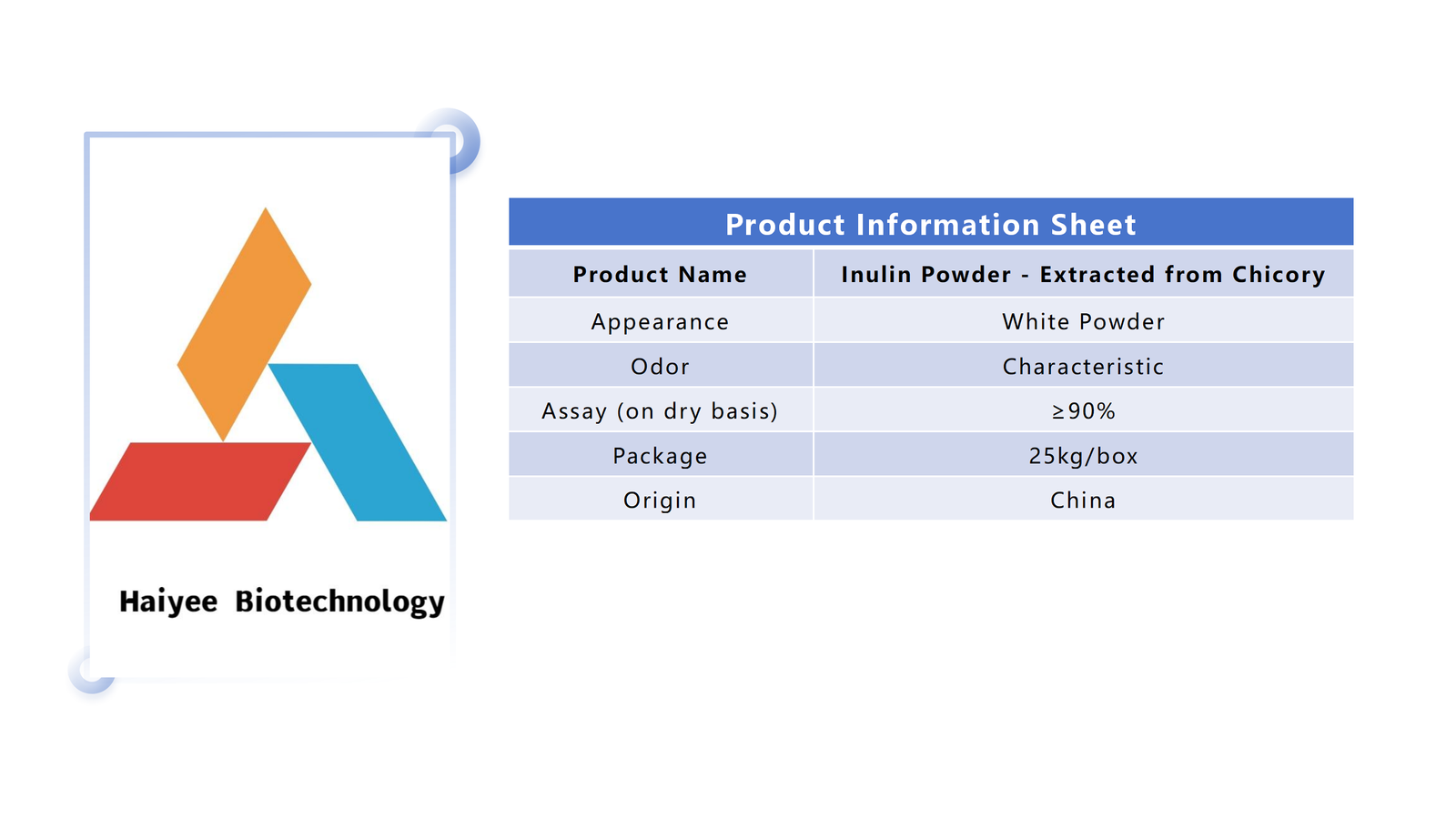 Haiyee Biotechnology

Product Information Sheet

| Product Name | Inulin Powder - Extracted from Chicory |
|---|---|
| Appearance | White Powder |
| Odor | Characteristic |
| Assay (on dry basis) | ≥90% |
| Package | 25kg/box |
| Origin | China |